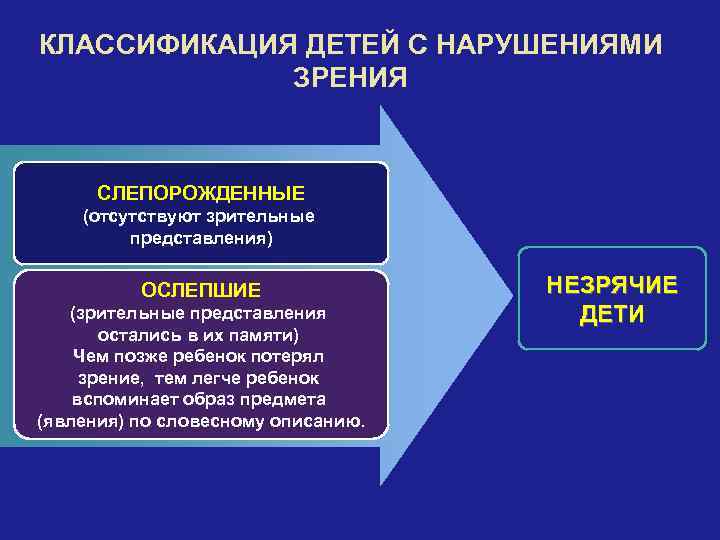 КЛАССИФИКАЦИЯ ДЕТЕЙ С НАРУШЕНИЯМИ ЗРЕНИЯ

СЛЕПОРОЖДЕННЫЕ
(отсутствуют зрительные представления)

ОСЛЕПШИЕ
(зрительные представления остались в их памяти)
Чем позже ребенок потерял зрение, тем легче ребенок вспоминает образ предмета (явления) по словесному описанию.

НЕЗРЯЧИЕ ДЕТИ